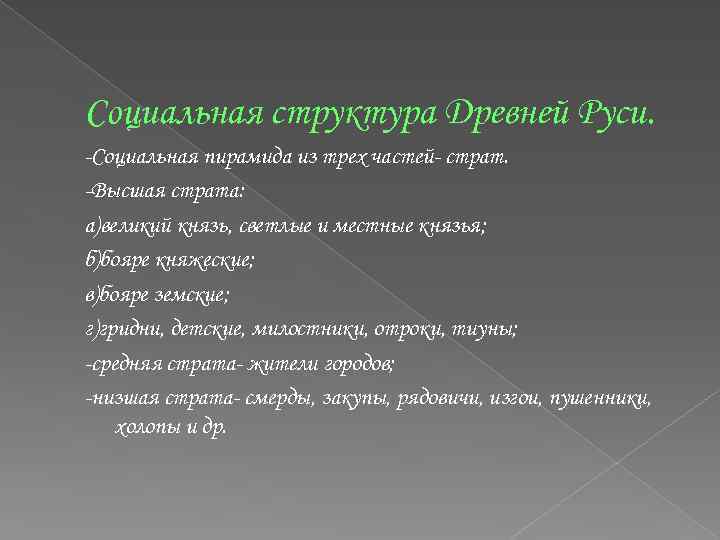 Социальная структура Древней Руси.

-Социальная пирамида из трех частей- страт.

-Высшая страта:

а)великий князь, светлые и местные князья;

б)бояре княжеские;

в)бояре земские;

г)гридни, детские, милостники, отроки, тиуны;

-средняя страта- жители городов;

-низшая страта- смерды, закупы, рядовичи, изгои, пушенники, холопы и др.